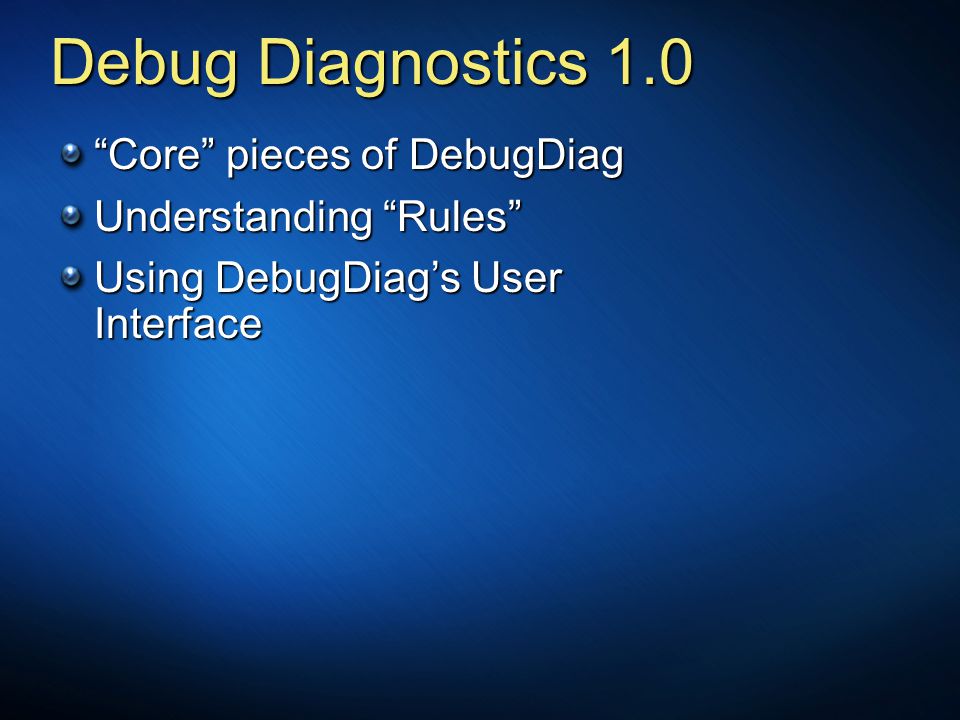 Debug Diagnostics 1.0

“Core” pieces of DebugDiag

Understanding “Rules”

Using DebugDiag’s User Interface